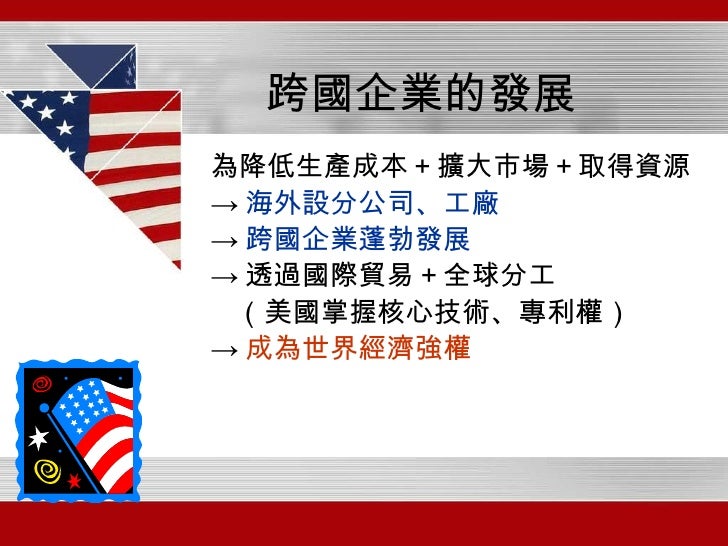 跨國企業的發展

為降低生產成本 + 擴大市場 + 取得資源
→ 海外設分公司、工廠
→ 跨國企業蓬勃發展
→ 透過國際貿易 + 全球分工
（美國掌握核心技術、專利權）
→ 成為世界經濟強權